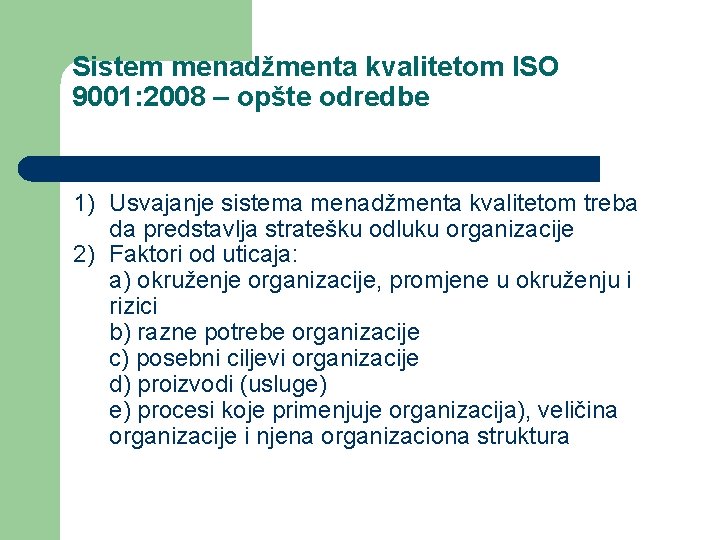 Sistem menadžmenta kvalitetom ISO 9001:2008 – opšte odredbe

1) Usvajanje sistema menadžmenta kvalitetom treba da predstavlja stratešku odluku organizacije
2) Faktori od uticaja:
a) okruženje organizacije, promjene u okruženju i rizici
b) razne potrebe organizacije
c) posebni ciljevi organizacije
d) proizvodi (usluge)
e) procesi koje primenjuje organizacija), veličina organizacije i njena organizaciona struktura